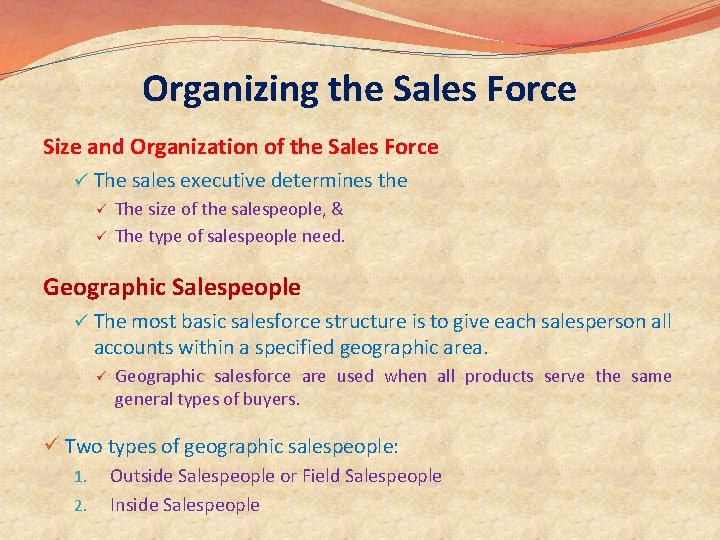 Organizing the Sales Force

Size and Organization of the Sales Force

✓ The sales executive determines the

✓ The size of the salespeople, &

✓ The type of salespeople need.

Geographic Salespeople

✓ The most basic salesforce structure is to give each salesperson all accounts within a specified geographic area.

✓ Geographic salesforce are used when all products serve the same general types of buyers.

✓ Two types of geographic salespeople:

1. Outside Salespeople or Field Salespeople

2. Inside Salespeople